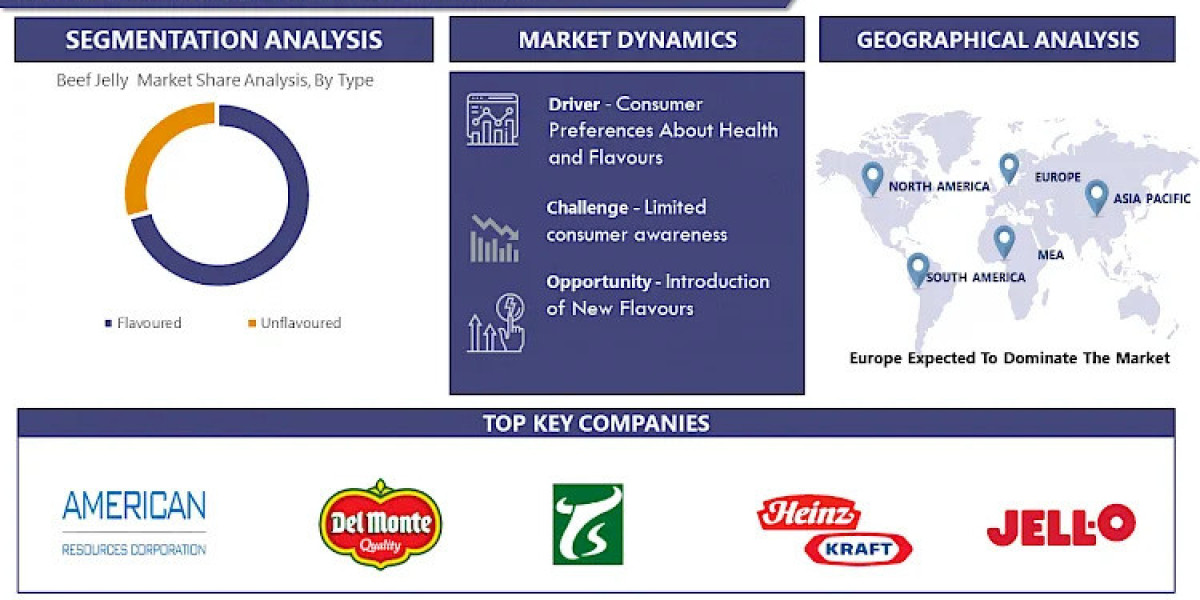 SEGMENTATION ANALYSIS

Beef Jelly Market Share Analysis, By Type

Flavoured Unflavoured

MARKET DYNAMICS

Driver - Consumer Preferences About Health and Flavours

Challenge - Limited consumer awareness

Opportunity - Introduction of New Flavours

GEOGRAPHICAL ANALYSIS

NORTH AMERICA EUROPE ASIA PACIFIC MEA SOUTH AMERICA

Europe Expected To Dominate The Market

TOP KEY COMPANIES

AMERICAN RESOURCES CORPORATION

Del Monte Quality

TS

Heinz KRAFT

JELL-O